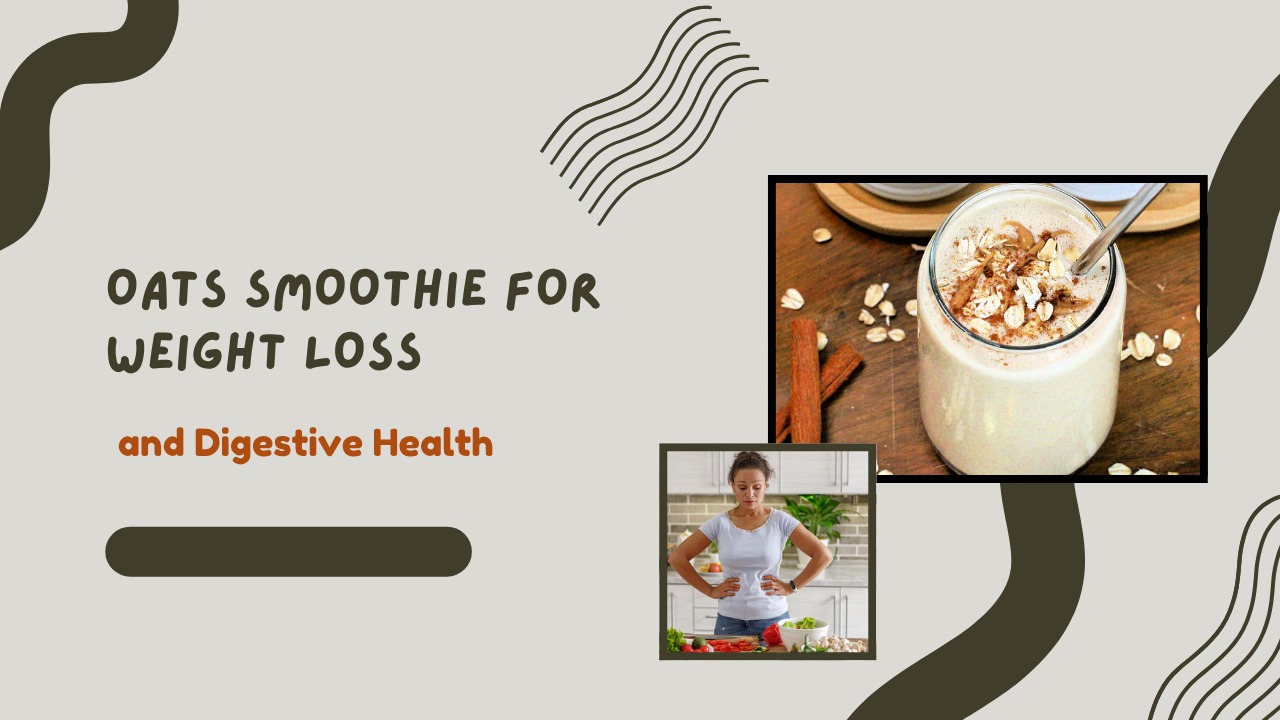 OATS SMOOTHIE FOR WEIGHT LOSS

and Digestive Health